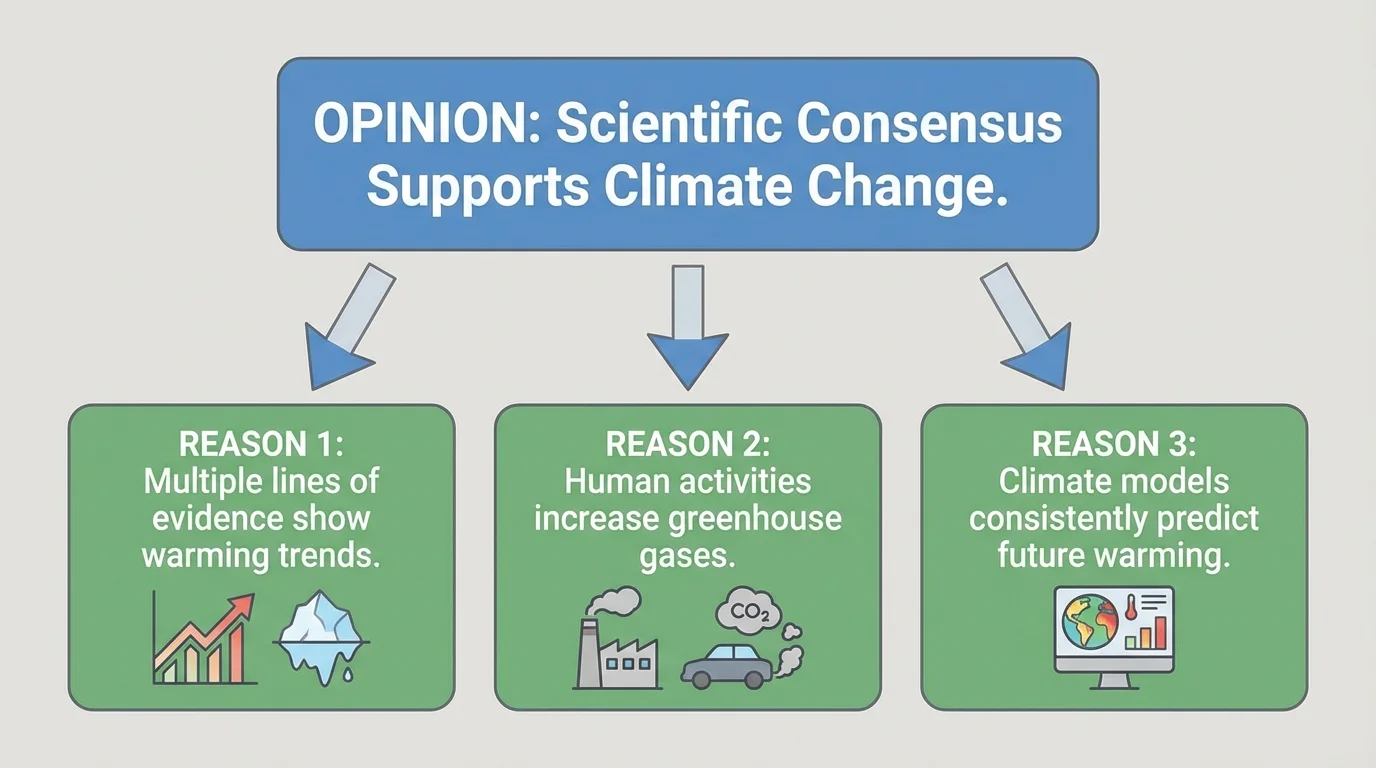 OPINION: Scientific Consensus Supports Climate Change.

REASON 1:
Multiple lines of evidence show warming trends.

REASON 2:
Human activities increase greenhouse gases.

$CO_2$

REASON 3:
Climate models consistently predict future warming.